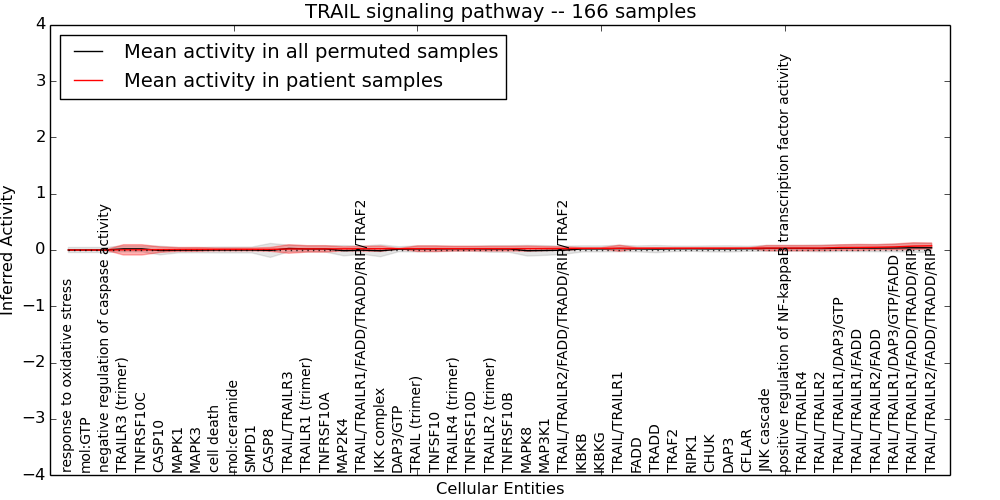 TRAIL signaling pathway -- 166 samples

Mean activity in all permuted samples
Mean activity in patient samples

Inferred Activity

4
3
2
1
0
−1
−2
−3
−4

response to oxidative stress
mol:GTP
negative regulation of caspase activity
TRAILR3 (trimer)
TNFRSF10C
CASP10
MAPK1
MAPK3
cell death
mol:ceramide
SMPD1
CASP8
TRAIL/TRAILR3
TRAILR1 (trimer)
TNFRSF10A
MAP2K4
TRAIL/TRAILR1/FADD/TRADD/RIP/TRAF2
IKK complex
DAP3/GTP
TRAIL (trimer)
TNFSF10
TRAILR4 (trimer)
TNFRSF10D
TRAILR2 (trimer)
TNFRSF10B
MAPK8
MAP3K1
TRAIL/TRAILR2/FADD/TRADD/RIP/TRAF2
IKBKB
IKBKG
TRAIL/TRAILR1
FADD
TRADD
TRAF2
RIPK1
CHUK
DAP3
CFLAR
JNK cascade
positive regulation of NF-kappaB transcription factor activity
TRAIL/TRAILR4
TRAIL/TRAILR2
TRAIL/TRAILR1/DAP3/GTP
TRAIL/TRAILR1/FADD
TRAIL/TRAILR2/FADD
TRAIL/TRAILR1/DAP3/GTP/FADD
TRAIL/TRAILR1/FADD/TRADD/RIP
TRAIL/TRAILR2/FADD/TRADD/RIP

Cellular Entities